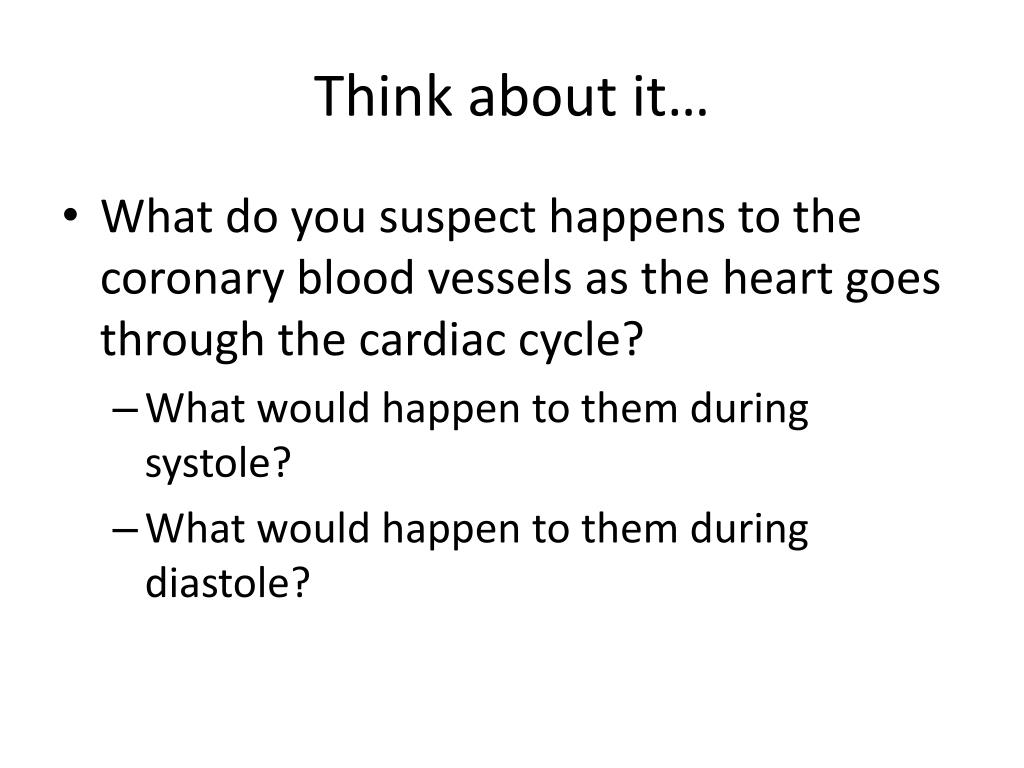 Think about it…

• What do you suspect happens to the coronary blood vessels as the heart goes through the cardiac cycle?
– What would happen to them during systole?
– What would happen to them during diastole?